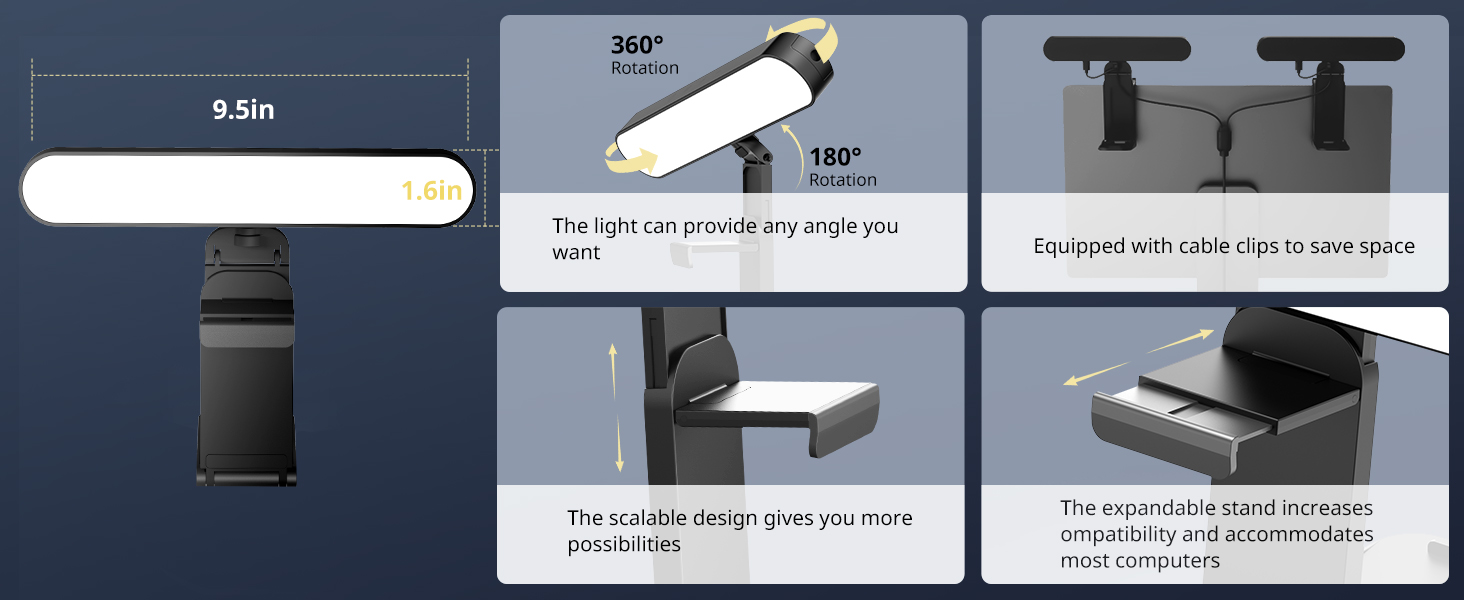 9.5in

1.6in

360°
Rotation

180°
Rotation

The light can provide any angle you want

Equipped with cable clips to save space

The scalable design gives you more possibilities

The expandable stand increases ompatibility and accommodates most computers